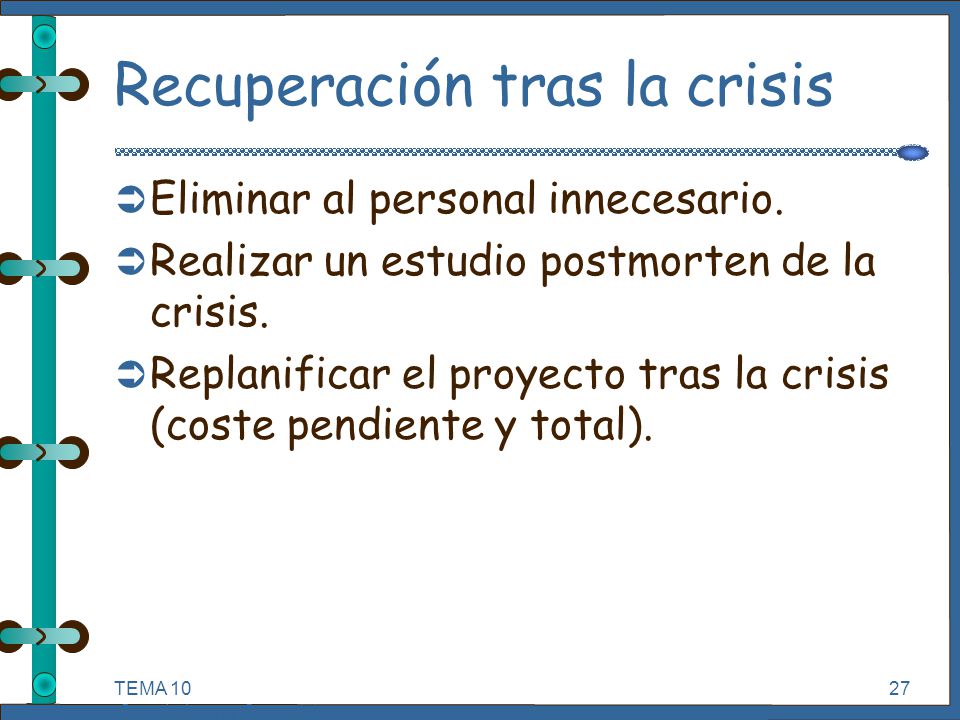 Recuperación tras la crisis

➲ Eliminar al personal innecesario.

➲ Realizar un estudio postmorten de la crisis.

➲ Replanificar el proyecto tras la crisis (coste pendiente y total).

TEMA 10

27